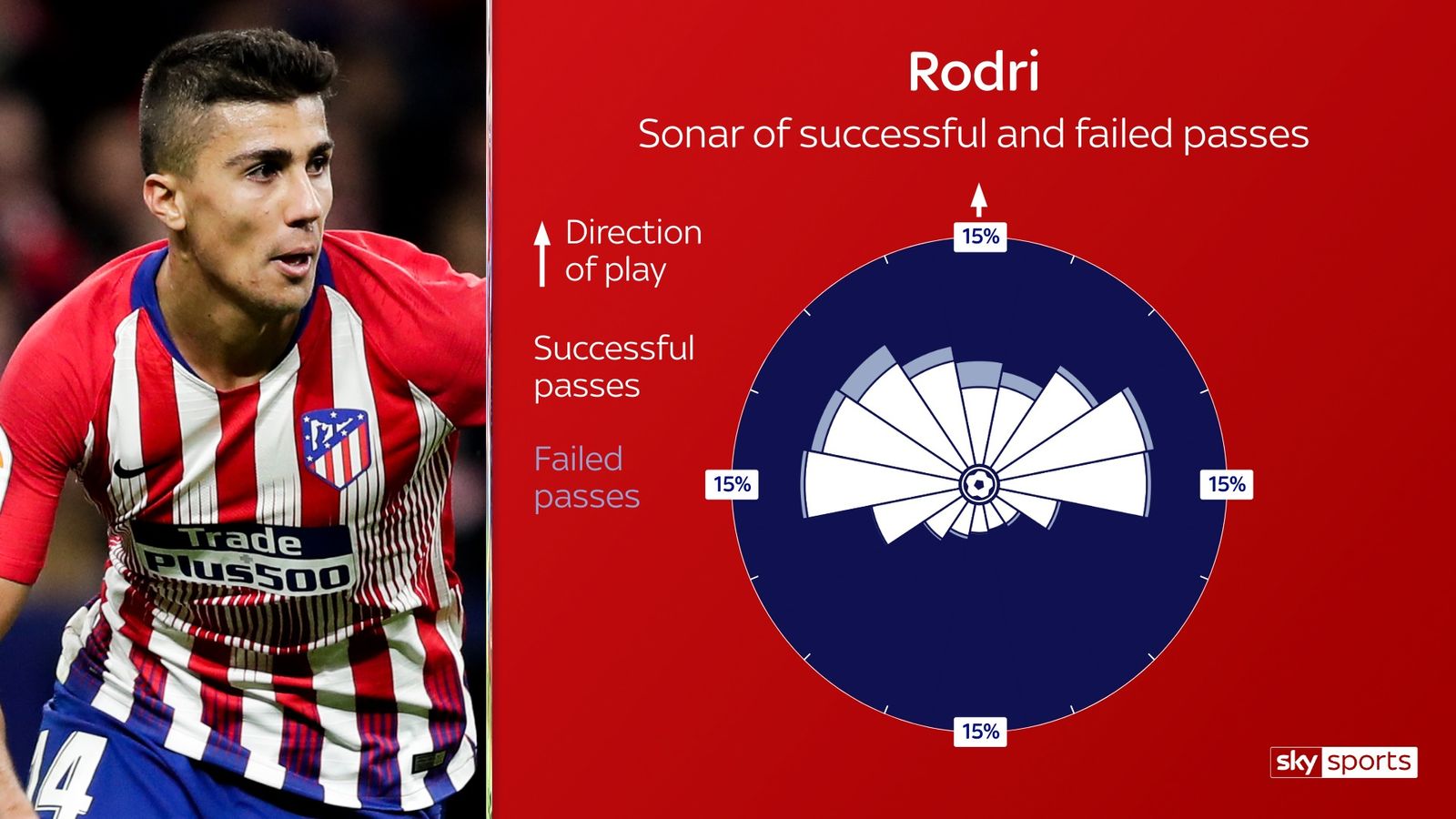 Trade Plus500

14

Rodri

Sonar of successful and failed passes

Direction of play

Successful passes

Failed passes

15%

15%

15%

15%

sky sports